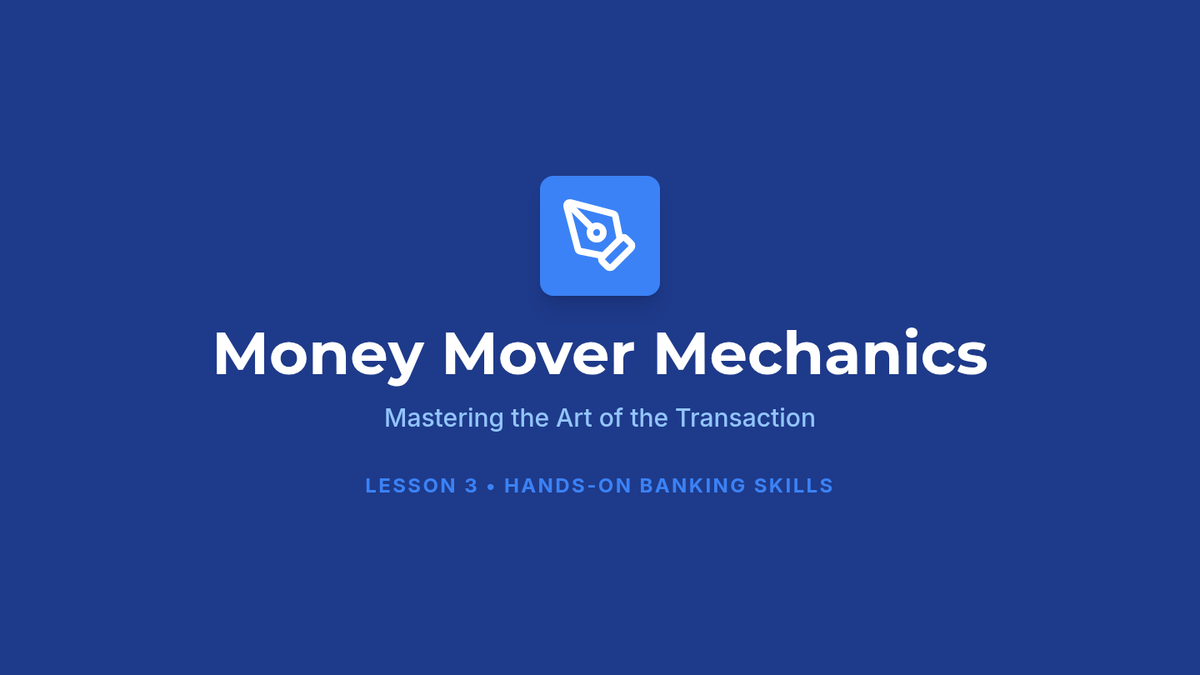 Money Mover Mechanics

Mastering the Art of the Transaction

LESSON 3 • HANDS-ON BANKING SKILLS